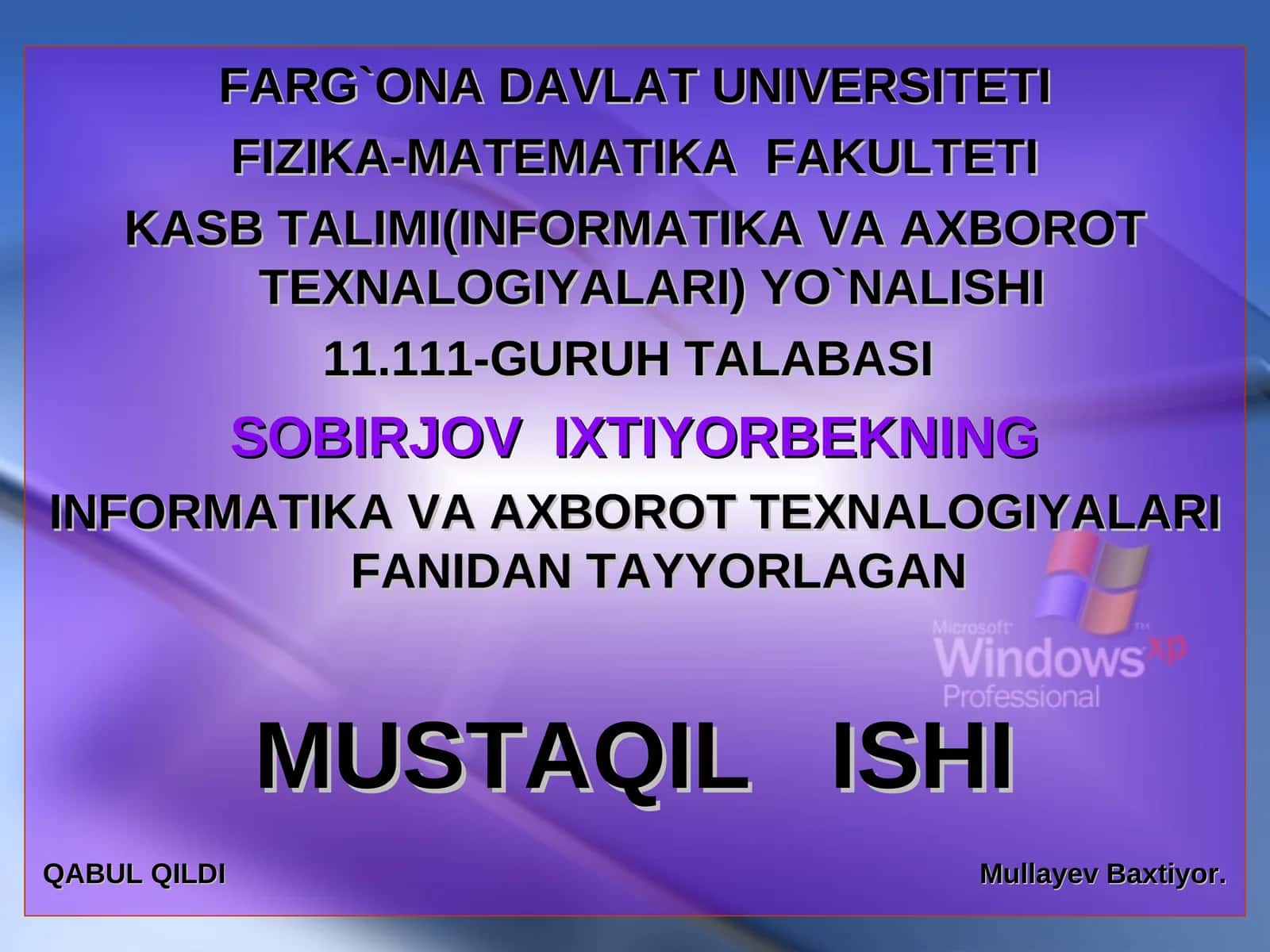 FARG`ONA DAVLAT UNIVERSITETI

FIZIKA-MATEMATIKA FAKULTETI

KASB TALIMI(INFORMATIKA VA AXBOROT TEXNALOGIYALARI) YO`NALISHI

11.111-GURUH TALABASI

SOBIRJOV IXTIYORBEKNING

INFORMATIKA VA AXBOROT TEXNALOGIYALARI FANIDAN TAYYORLAGAN

Microsoft Windows xp Professional

MUSTAQIL ISHI

QABUL QILDI

Mullayev Baxtiyor.